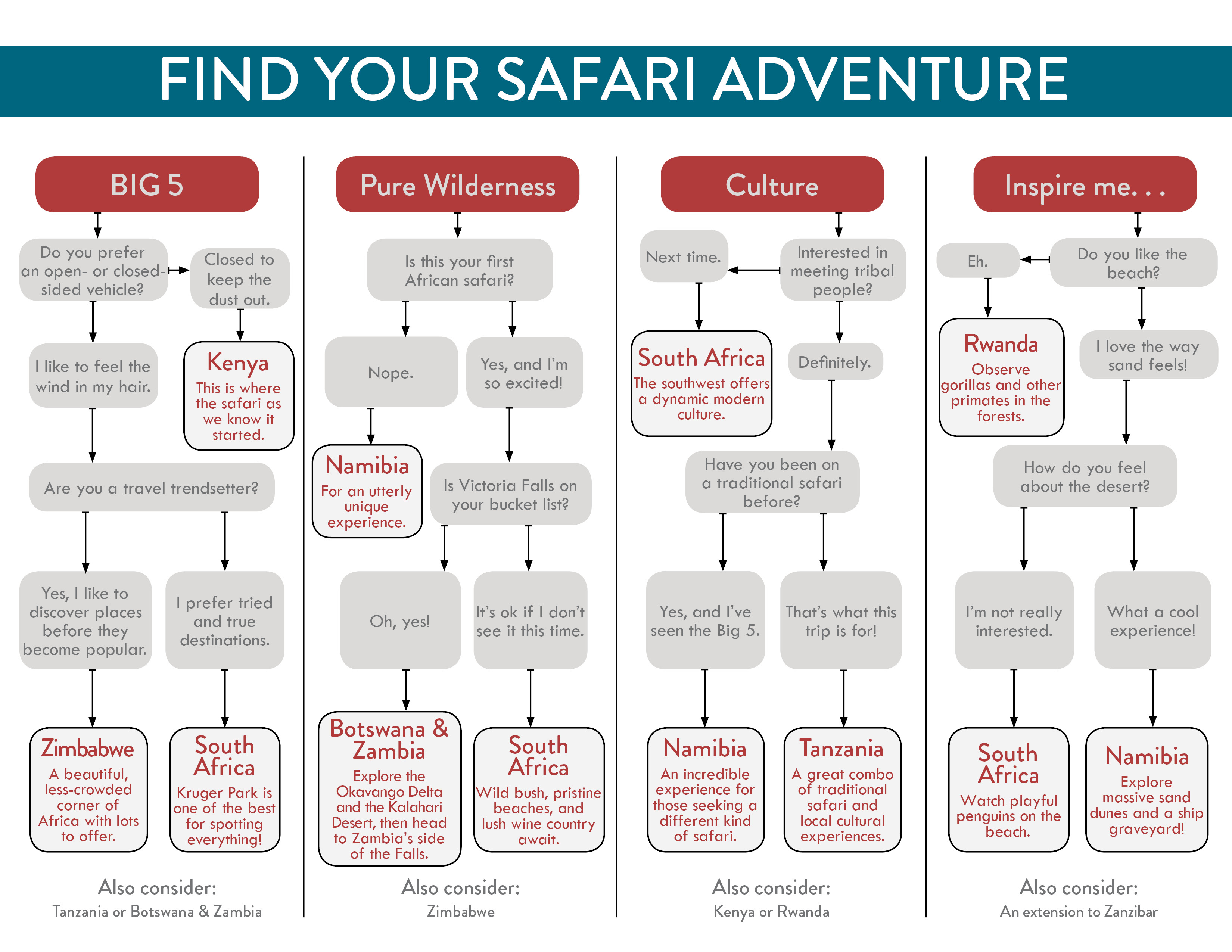 FIND YOUR SAFARI ADVENTURE

BIG 5

Do you prefer an open- or closed-sided vehicle?

Closed to keep the dust out.

Kenya
This is where the safari as we know it started.

I like to feel the wind in my hair.

Are you a travel trendsetter?

Yes, I like to discover places before they become popular.

I prefer tried and true destinations.

Zimbabwe
A beautiful, less-crowded corner of Africa with lots to offer.

South Africa
Kruger Park is one of the best for spotting everything!

Also consider:
Tanzania or Botswana & Zambia

Pure Wilderness

Is this your first African safari?

Nope.

Yes, and I'm so excited!

Namibia
For an utterly unique experience.

Is Victoria Falls on your bucket list?

Oh, yes!

It's ok if I don't see it this time.

Botswana & Zambia
Explore the Okavango Delta and the Kalahari Desert, then head to Zambia's side of the Falls.

South Africa
Wild bush, pristine beaches, and lush wine country await.

Also consider:
Zimbabwe

Culture

Interested in meeting tribal people?

Next time.

South Africa
The southwest offers a dynamic modern culture.

Definitely.

Have you been on a traditional safari before?

Yes, and I've seen the Big 5.

That's what this trip is for!

Namibia
An incredible experience for those seeking a different kind of safari.

Tanzania
A great combo of traditional safari and local cultural experiences.

Also consider:
Kenya or Rwanda

Inspire me. . .

Do you like the beach?

Eh.

Rwanda
Observe gorillas and other primates in the forests.

I love the way sand feels!

How do you feel about the desert?

I'm not really interested.

What a cool experience!

South Africa
Watch playful penguins on the beach.

Namibia
Explore massive sand dunes and a ship graveyard!

Also consider:
An extension to Zanzibar